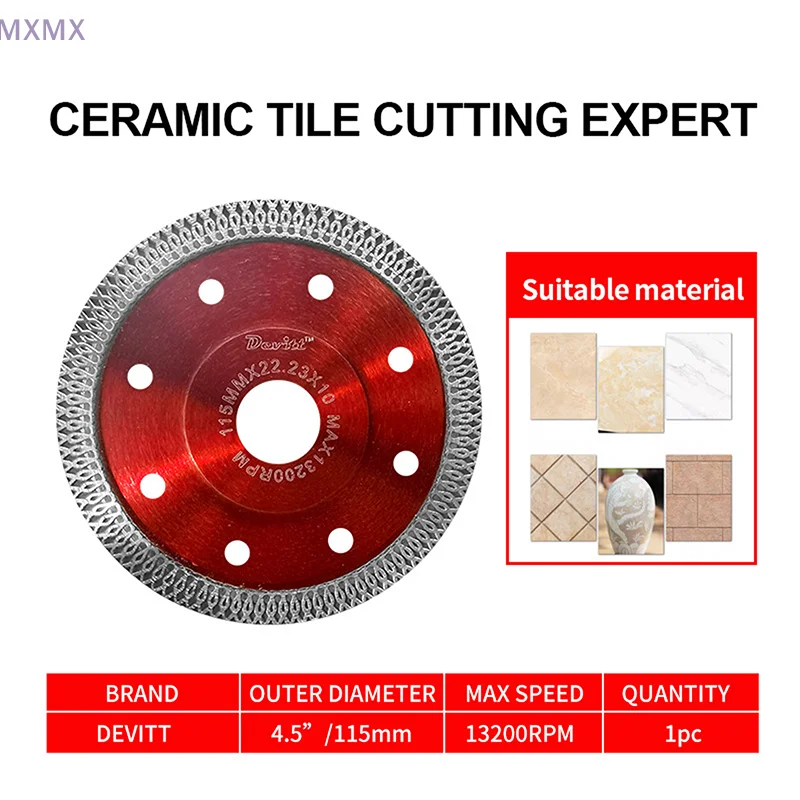 MXMX

CERAMIC TILE CUTTING EXPERT

Devitt™
115MMX22.23X10 MAX13200RPM

Suitable material

| BRAND | OUTER DIAMETER | MAX SPEED | QUANTITY |
|---|---|---|---|
| DEVITT | 4.5” /115mm | 13200RPM | 1pc |